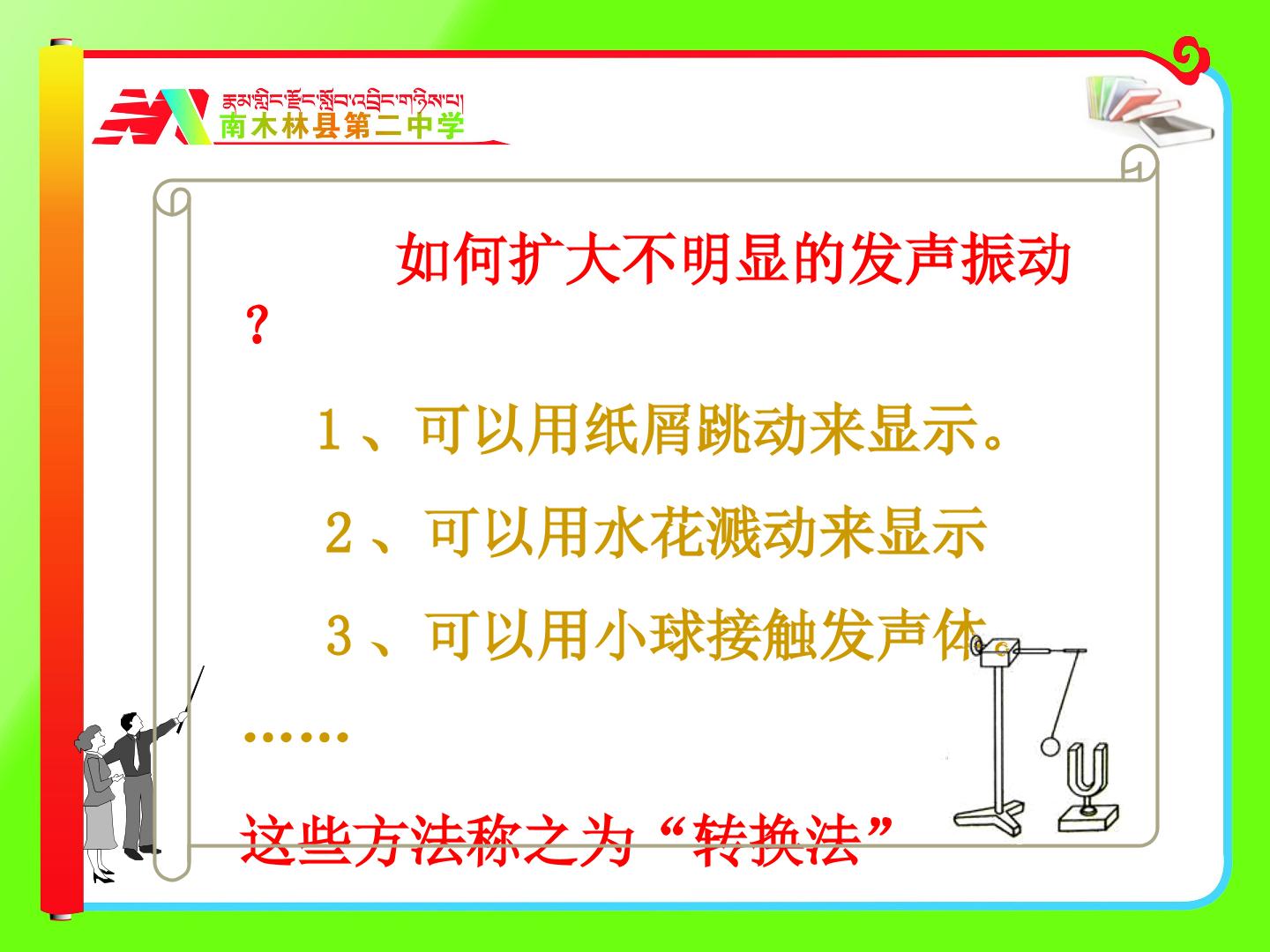 རྣམ་གླིང་རྫོང་སློབ་འབྲིང་གཉིས་པ།
南木林县第二中学

如何扩大不明显的发声振动？

1、可以用纸屑跳动来显示。

2、可以用水花溅动来显示

3、可以用小球接触发声体

……

这些方法称之为“转换法”